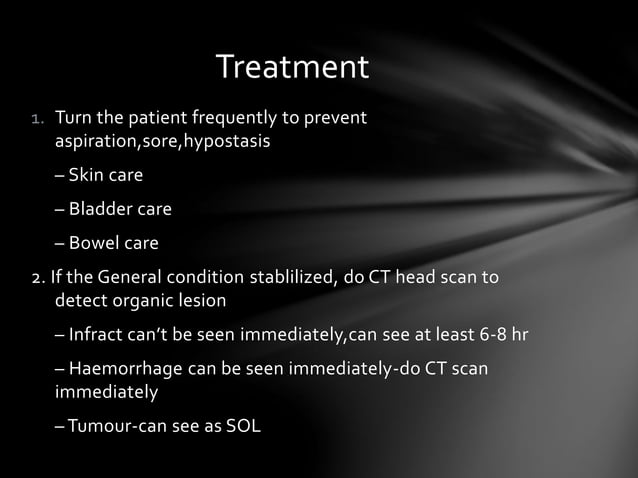 Treatment

1. Turn the patient frequently to prevent aspiration,sore,hypostasis

– Skin care

– Bladder care

– Bowel care

2. If the General condition stablilized, do CT head scan to detect organic lesion

– Infract can't be seen immediately,can see at least 6-8 hr

– Haemorrhage can be seen immediately-do CT scan immediately

– Tumour-can see as SOL